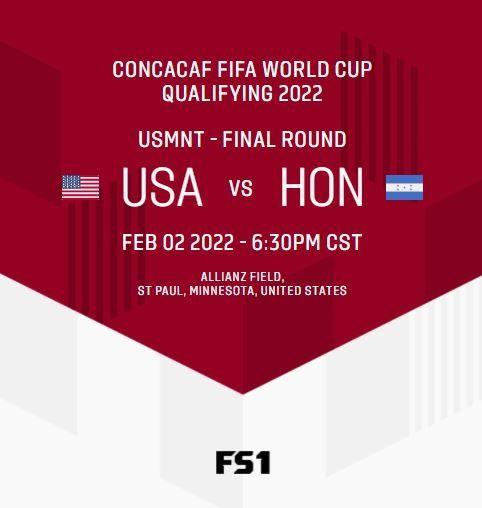 CONCACAF FIFA WORLD CUP QUALIFYING 2022

USMNT - FINAL ROUND

USA VS HON

FEB 02 2022 - 6:30PM CST

ALLIANZ FIELD, ST PAUL, MINNESOTA, UNITED STATES

FS1